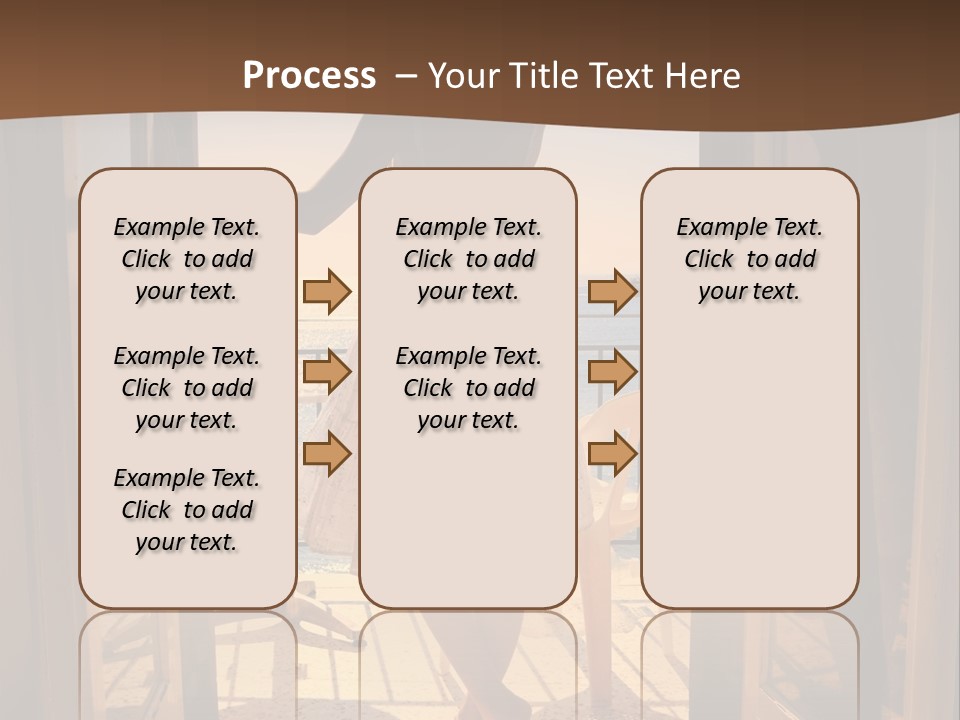 Process – Your Title Text Here

Example Text. Click to add your text.

Example Text. Click to add your text.

Example Text. Click to add your text.

Example Text. Click to add your text.

Example Text. Click to add your text.

Example Text. Click to add your text.